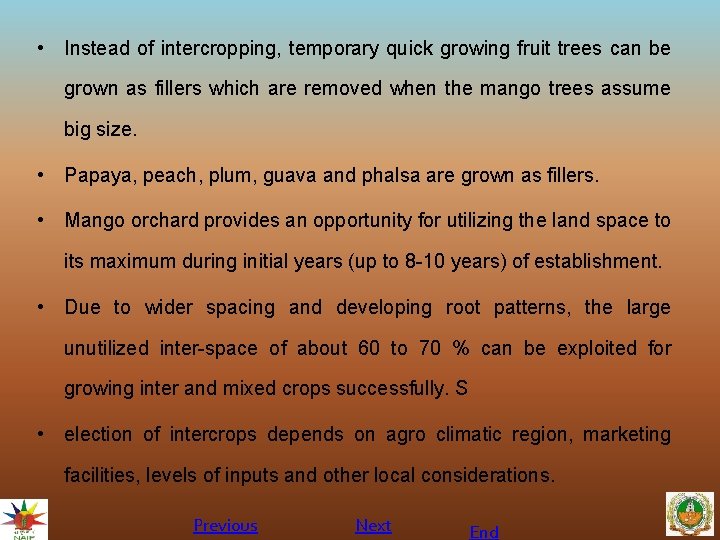 • Instead of intercropping, temporary quick growing fruit trees can be grown as fillers which are removed when the mango trees assume big size.

• Papaya, peach, plum, guava and phalsa are grown as fillers.

• Mango orchard provides an opportunity for utilizing the land space to its maximum during initial years (up to 8-10 years) of establishment.

• Due to wider spacing and developing root patterns, the large unutilized inter-space of about 60 to 70 % can be exploited for growing inter and mixed crops successfully. S

• election of intercrops depends on agro climatic region, marketing facilities, levels of inputs and other local considerations.

NAIP

Previous Next End